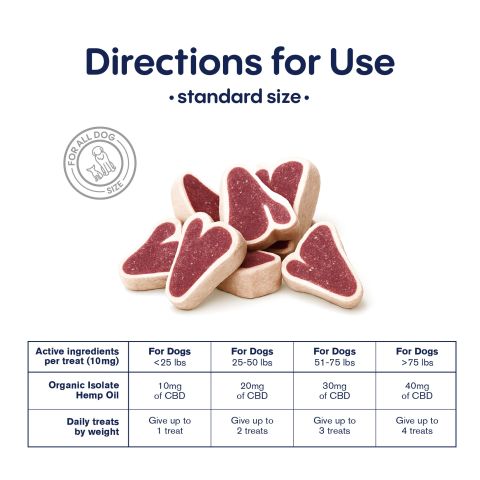 Directions for Use

• standard size •

FOR ALL DOG SIZE

| Active ingredients per treat (10mg) | For Dogs <25 lbs | For Dogs 25-50 lbs | For Dogs 51-75 lbs | For Dogs >75 lbs |
|---|---|---|---|---|
| Organic Isolate Hemp Oil | 10mg of CBD | 20mg of CBD | 30mg of CBD | 40mg of CBD |
| Daily treats by weight | Give up to 1 treat | Give up to 2 treats | Give up to 3 treats | Give up to 4 treats |